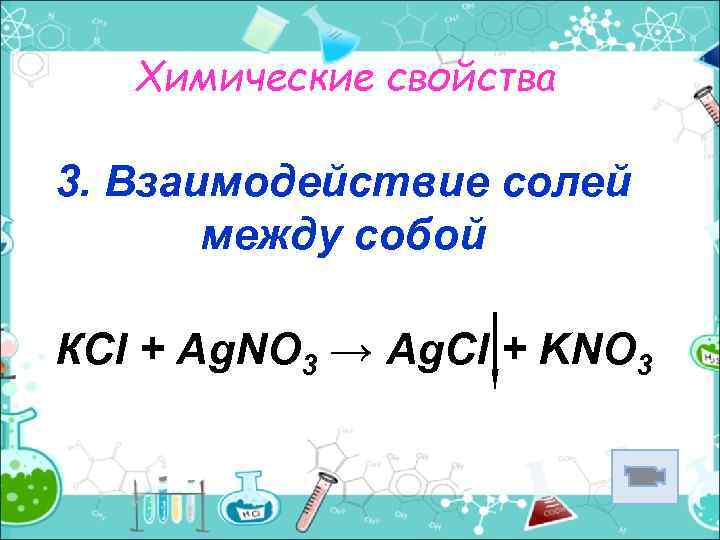 Химические свойства

3. Взаимодействие солей между собой

$KCl + AgNO_3 \rightarrow AgCl\downarrow + KNO_3$